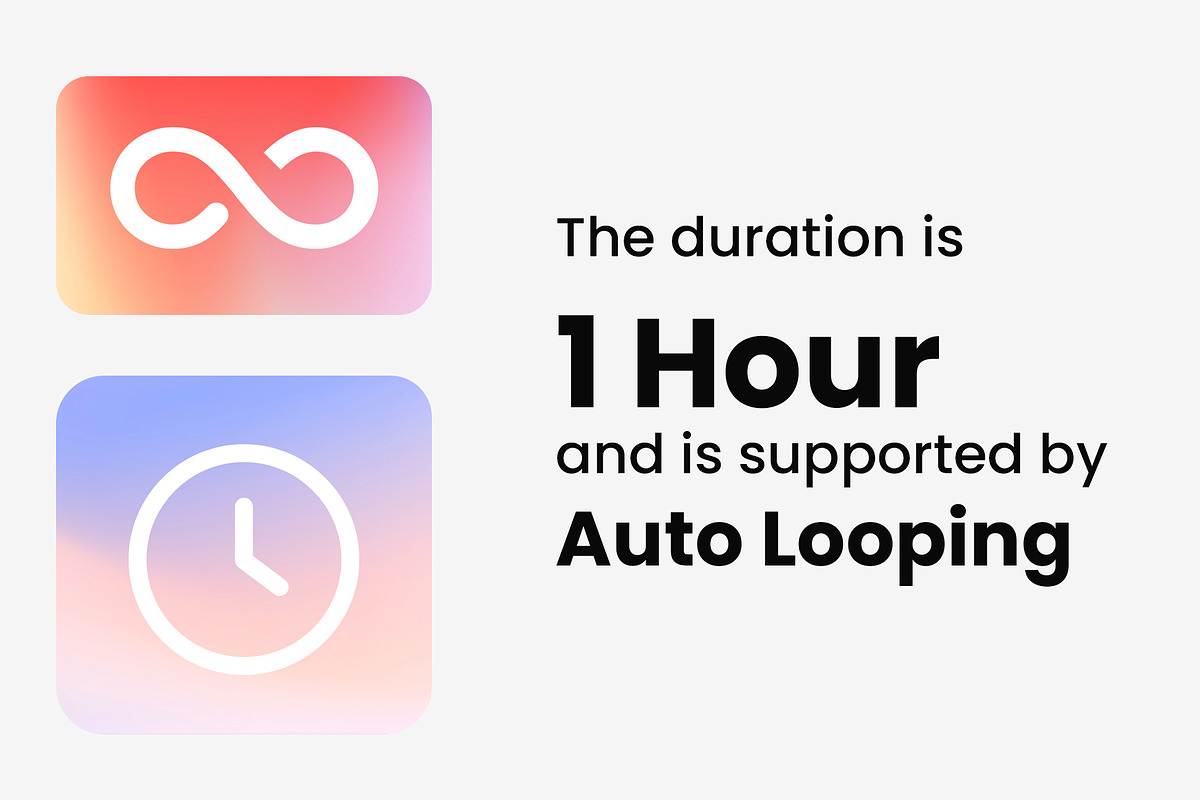 The duration is
1 Hour
and is supported by
Auto Looping